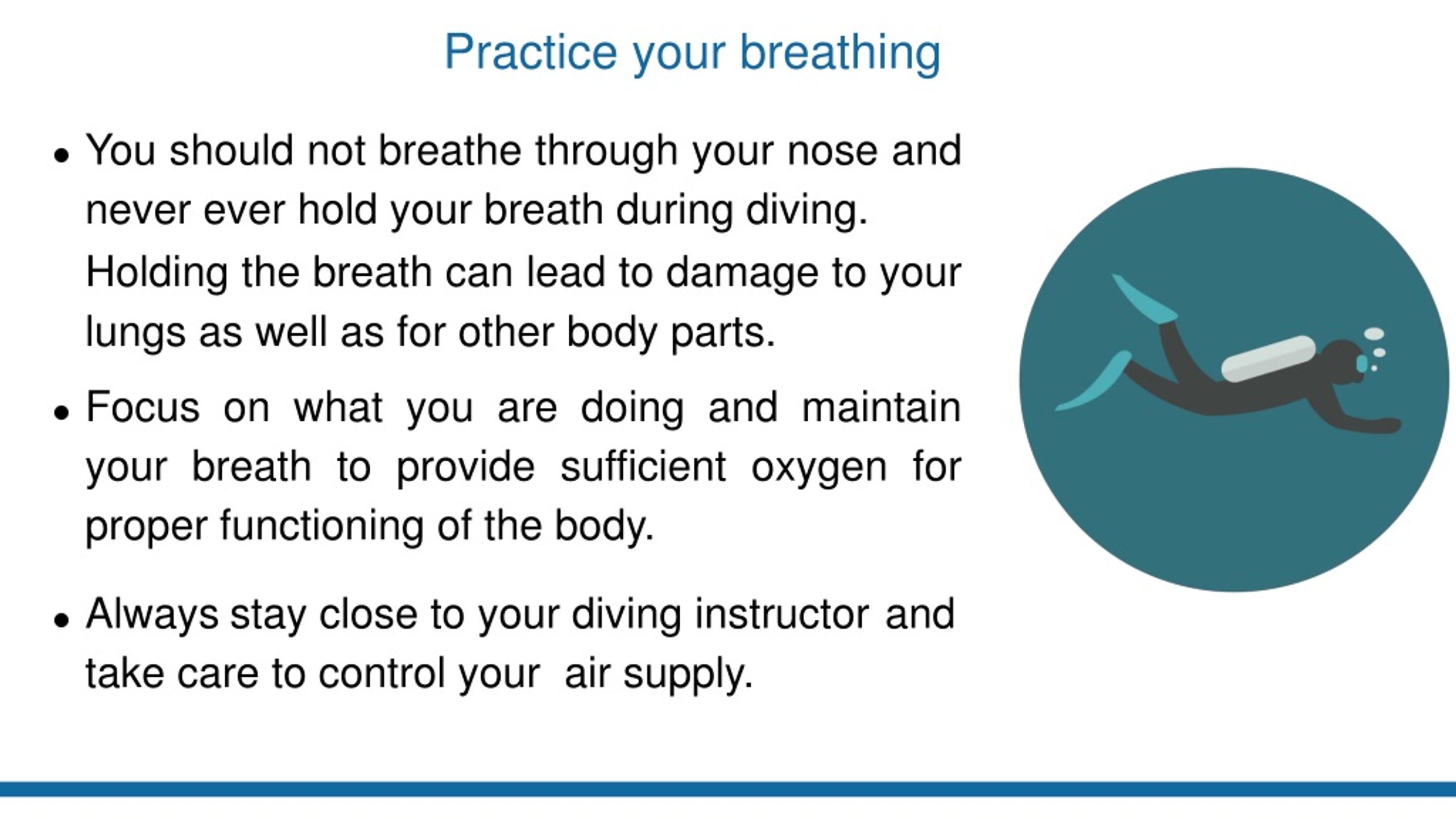 Practice your breathing

• You should not breathe through your nose and never ever hold your breath during diving. Holding the breath can lead to damage to your lungs as well as for other body parts.

• Focus on what you are doing and maintain your breath to provide sufficient oxygen for proper functioning of the body.

• Always stay close to your diving instructor and take care to control your air supply.